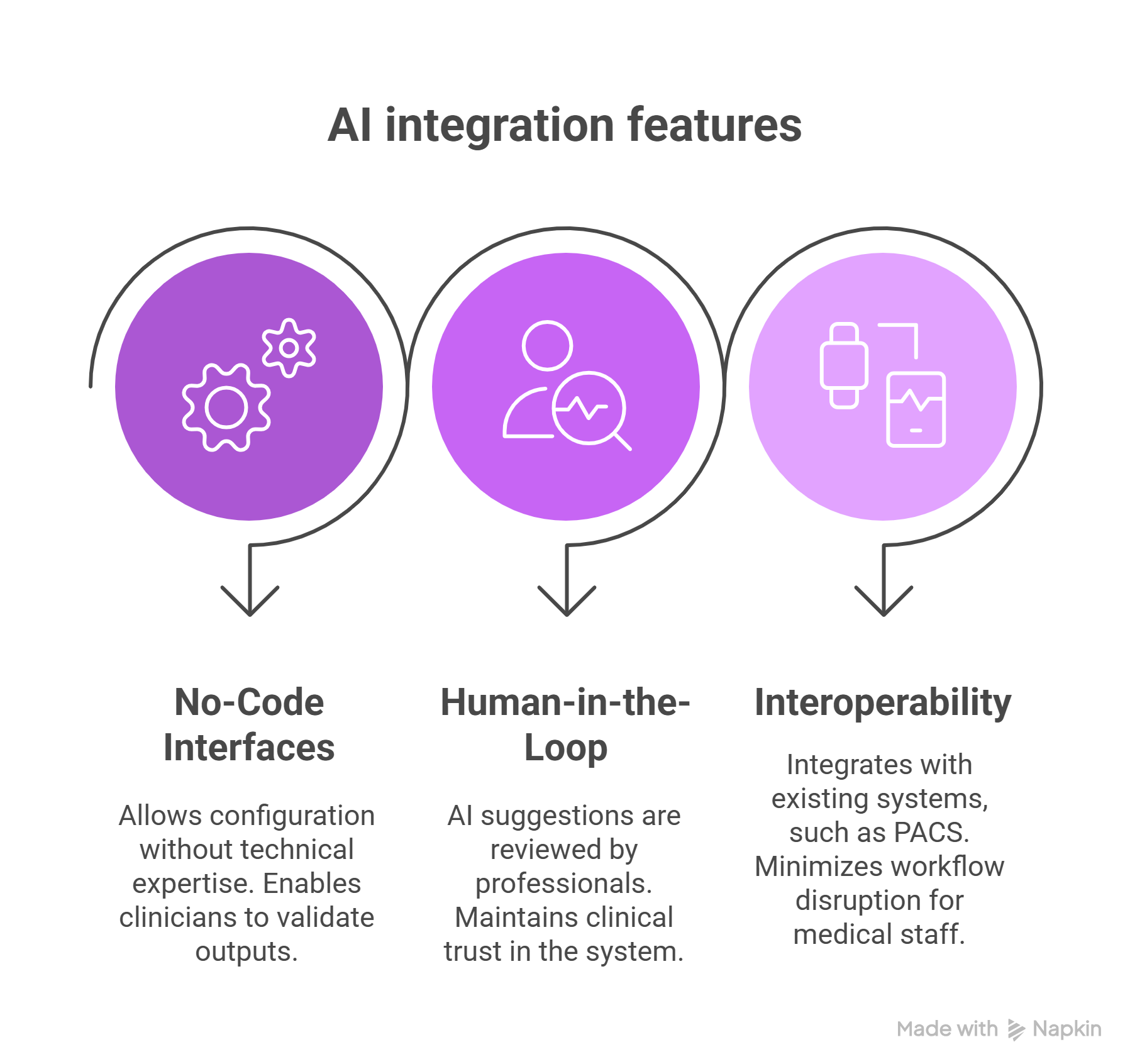 AI integration features

No-Code Interfaces

Allows configuration without technical expertise. Enables clinicians to validate outputs.

Human-in-the-Loop

AI suggestions are reviewed by professionals. Maintains clinical trust in the system.

Interoperability

Integrates with existing systems, such as PACS. Minimizes workflow disruption for medical staff.

Made with Napkin